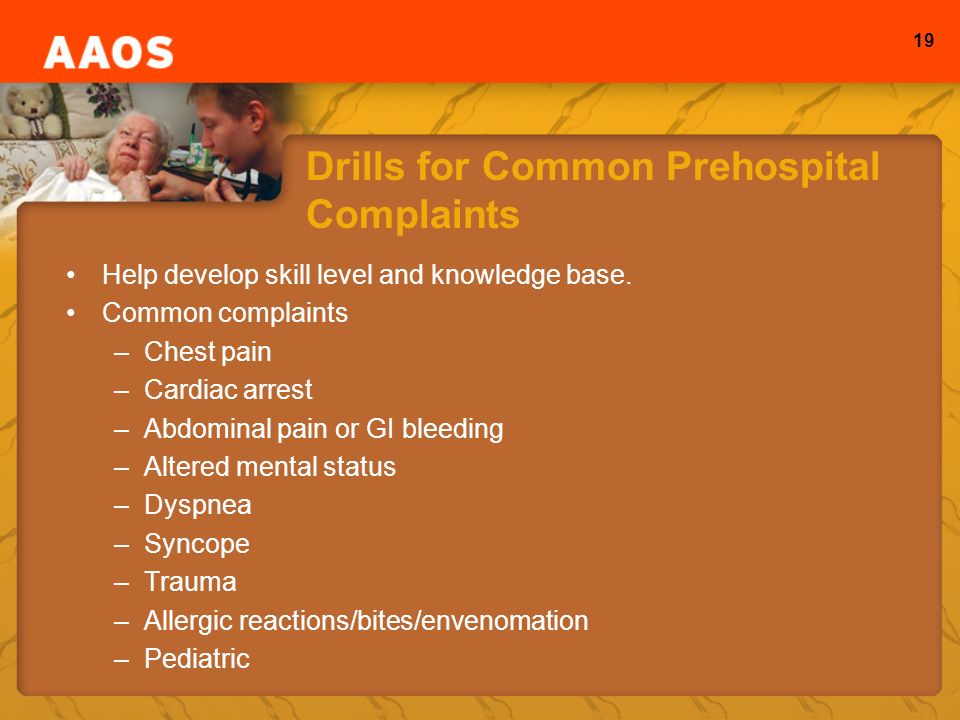 AAOS

19

Drills for Common Prehospital Complaints

• Help develop skill level and knowledge base.
• Common complaints
– Chest pain
– Cardiac arrest
– Abdominal pain or GI bleeding
– Altered mental status
– Dyspnea
– Syncope
– Trauma
– Allergic reactions/bites/envenomation
– Pediatric